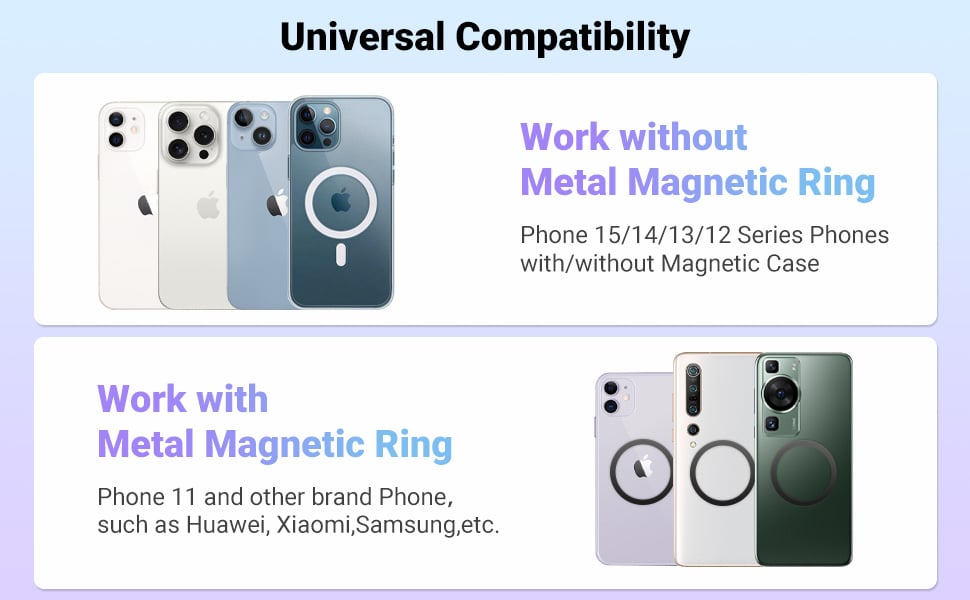 Universal Compatibility

Work without
Metal Magnetic Ring

Phone 15/14/13/12 Series Phones with/without Magnetic Case

Work with
Metal Magnetic Ring

Phone 11 and other brand Phone, such as Huawei, Xiaomi,Samsung,etc.